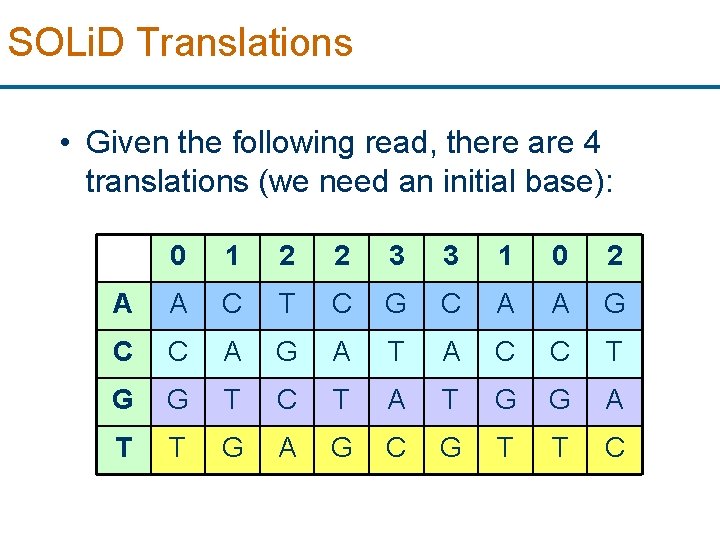 SOLiD Translations

• Given the following read, there are 4 translations (we need an initial base):

| | 0 | 1 | 2 | 2 | 3 | 3 | 1 | 0 | 2 |
|---|---|---|---|---|---|---|---|---|---|
| A | A | C | T | C | G | C | A | A | G |
| C | C | A | G | A | T | A | C | C | T |
| G | G | T | C | T | A | T | G | G | A |
| T | T | G | A | G | C | G | T | T | C |